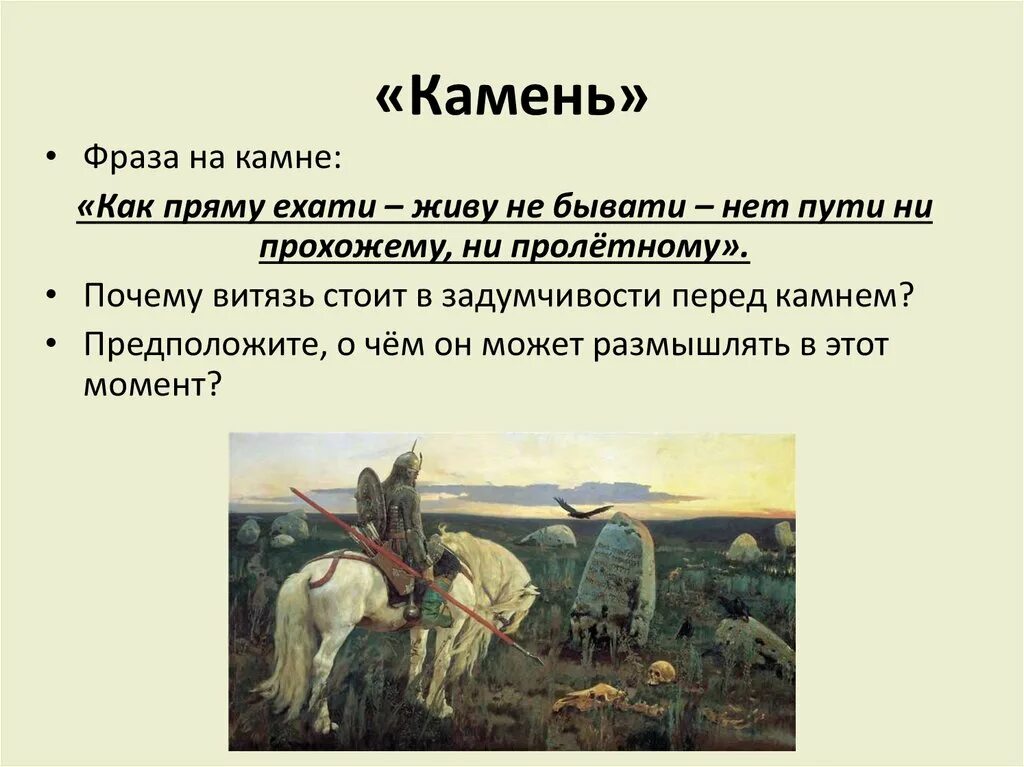 «Камень»

• Фраза на камне:

«Как пряму ехати – живу не бывати – нет пути ни прохожему, ни пролётному».

• Почему витязь стоит в задумчивости перед камнем?

• Предположите, о чём он может размышлять в этот момент?